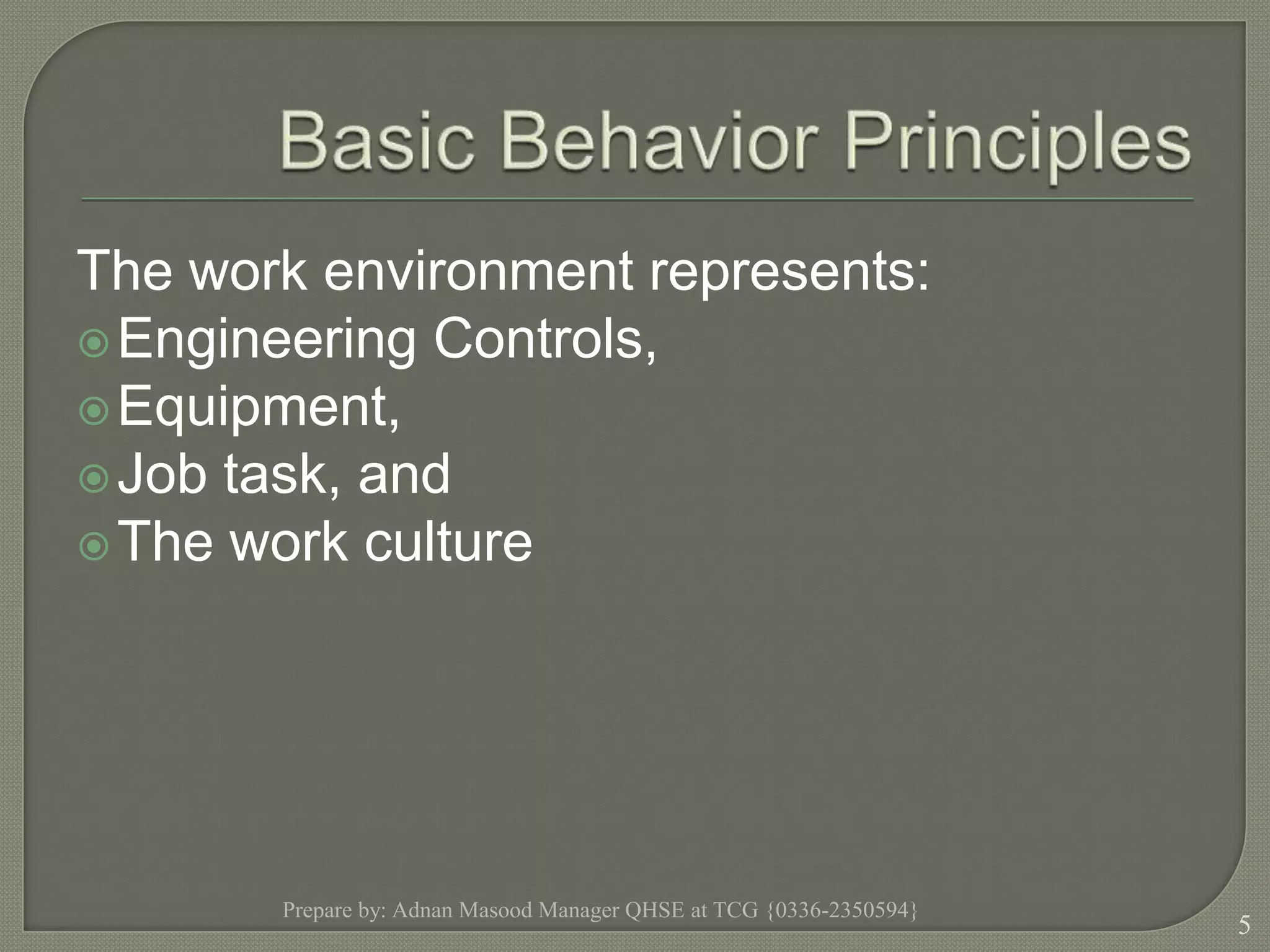 Basic Behavior Principles

The work environment represents:
Engineering Controls,
Equipment,
Job task, and
The work culture

Prepare by: Adnan Masood Manager QHSE at TCG {0336-2350594}

5